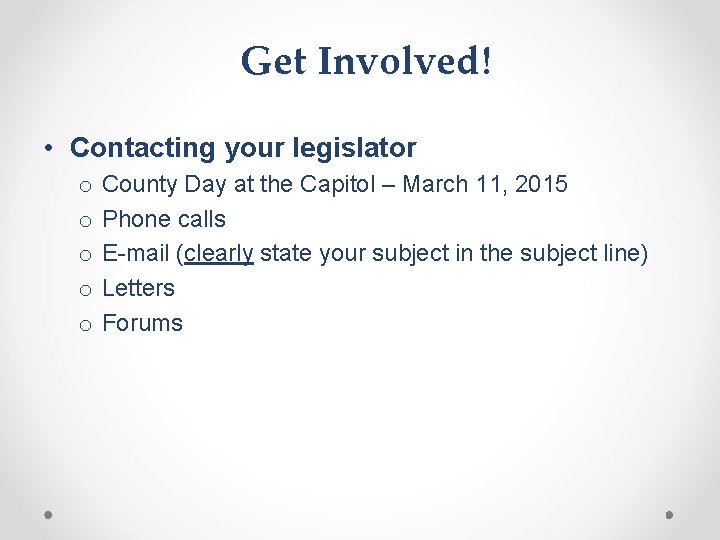 Get Involved!

• Contacting your legislator
o County Day at the Capitol – March 11, 2015
o Phone calls
o E-mail (clearly state your subject in the subject line)
o Letters
o Forums